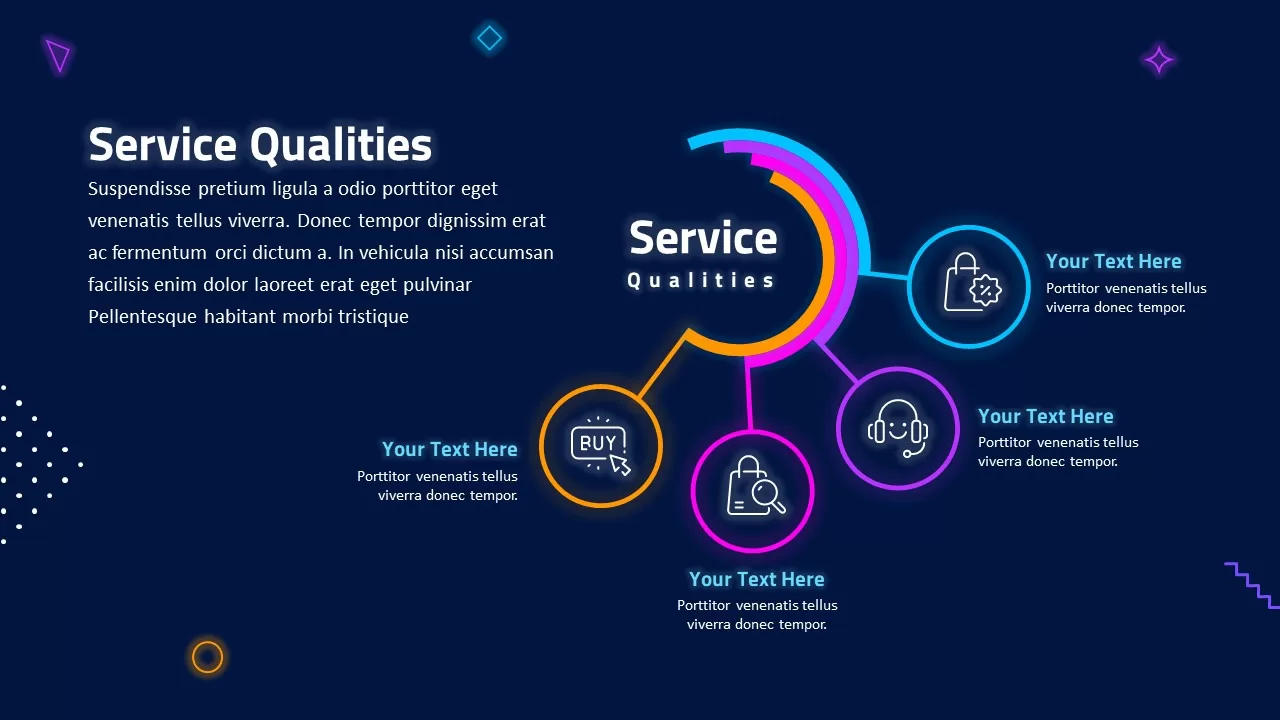 Service Qualities

Suspendisse pretium ligula a odio porttitor eget venenatis tellus viverra. Donec tempor dignissim erat ac fermentum orci dictum a. In vehicula nisi accumsan facilisis enim dolor laoreet erat eget pulvinar Pellentesque habitant morbi tristique

Service
Qualities

Your Text Here
Porttitor venenatis tellus viverra donec tempor.

Your Text Here
Porttitor venenatis tellus viverra donec tempor.

BUY

Your Text Here
Porttitor venenatis tellus viverra donec tempor.

Your Text Here
Porttitor venenatis tellus viverra donec tempor.